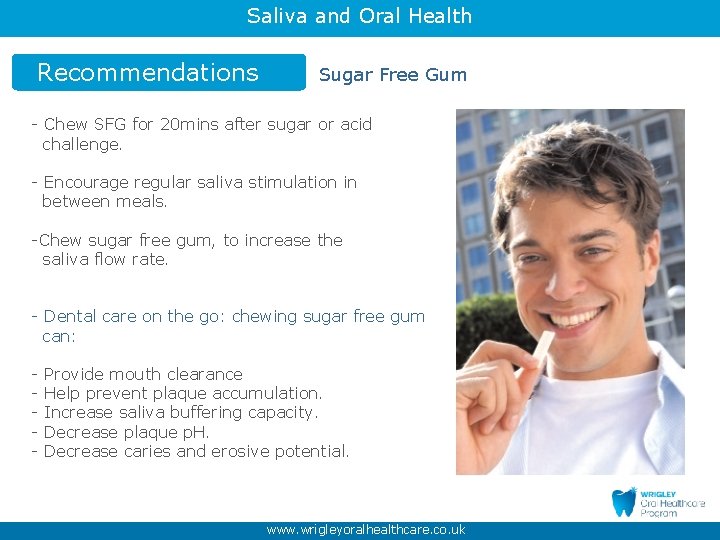 Saliva and Oral Health

Recommendations

Sugar Free Gum

- Chew SFG for 20mins after sugar or acid challenge.

- Encourage regular saliva stimulation in between meals.

-Chew sugar free gum, to increase the saliva flow rate.

- Dental care on the go: chewing sugar free gum can:

- Provide mouth clearance
- Help prevent plaque accumulation.
- Increase saliva buffering capacity.
- Decrease plaque pH.
- Decrease caries and erosive potential.

WRIGLEY
Oral Healthcare Program

www.wrigleyoralhealthcare.co.uk